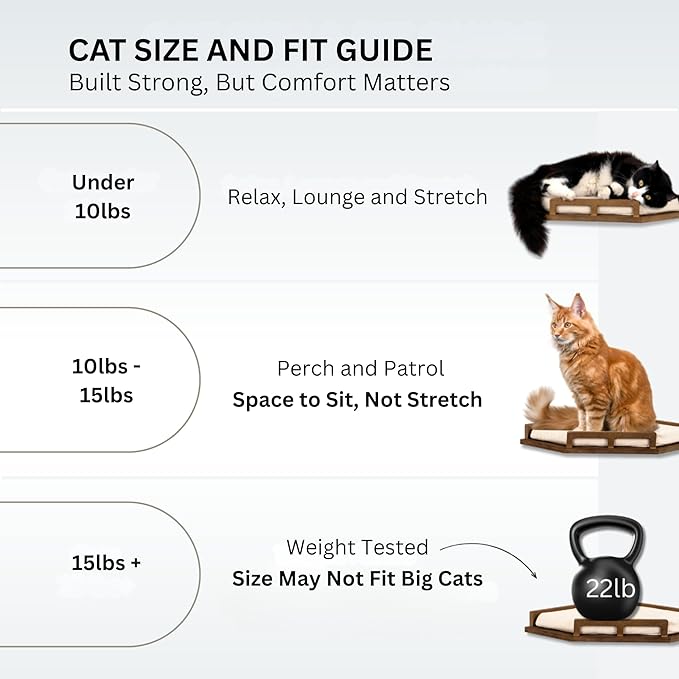 CAT SIZE AND FIT GUIDE
Built Strong, But Comfort Matters

Under 10lbs

Relax, Lounge and Stretch

10lbs - 15lbs

Perch and Patrol
Space to Sit, Not Stretch

15lbs +

Weight Tested
Size May Not Fit Big Cats

22lb